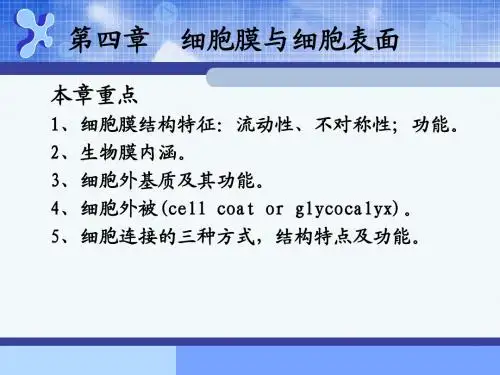 第四章　细胞膜与细胞表面

本章重点

1、细胞膜结构特征：流动性、不对称性；功能。

2、生物膜内涵。

3、细胞外基质及其功能。

4、细胞外被(cell coat or glycocalyx)。

5、细胞连接的三种方式，结构特点及功能。